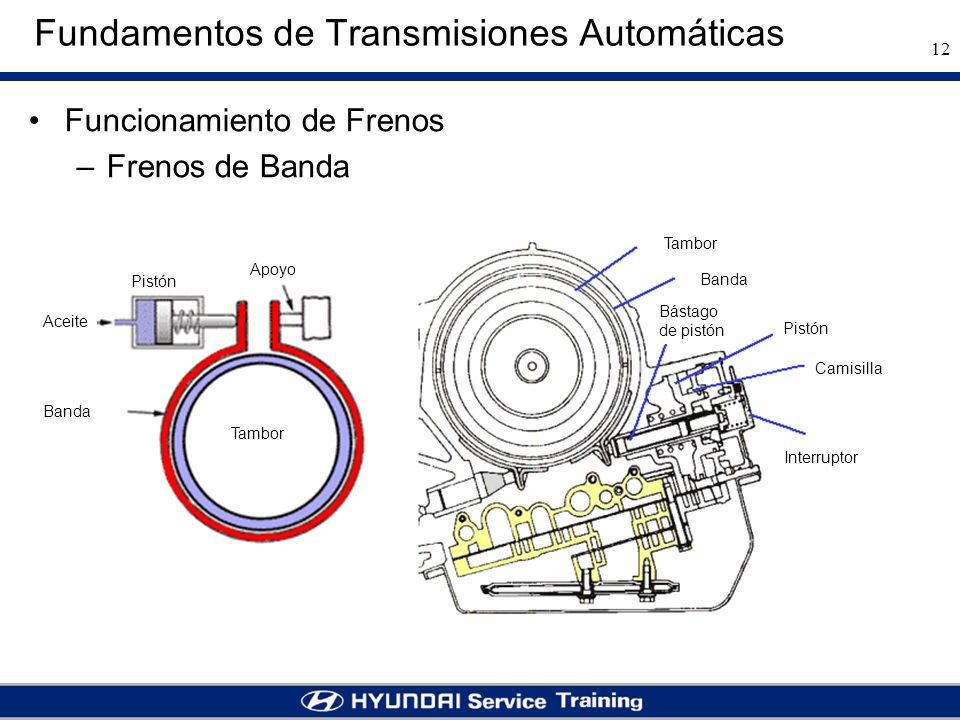 Fundamentos de Transmisiones Automáticas

12

• Funcionamiento de Frenos
– Frenos de Banda

Pistón

Apoyo

Aceite

Banda

Tambor

Tambor

Banda

Bástago de pistón

Pistón

Camisilla

Interruptor

HYUNDAI Service Training